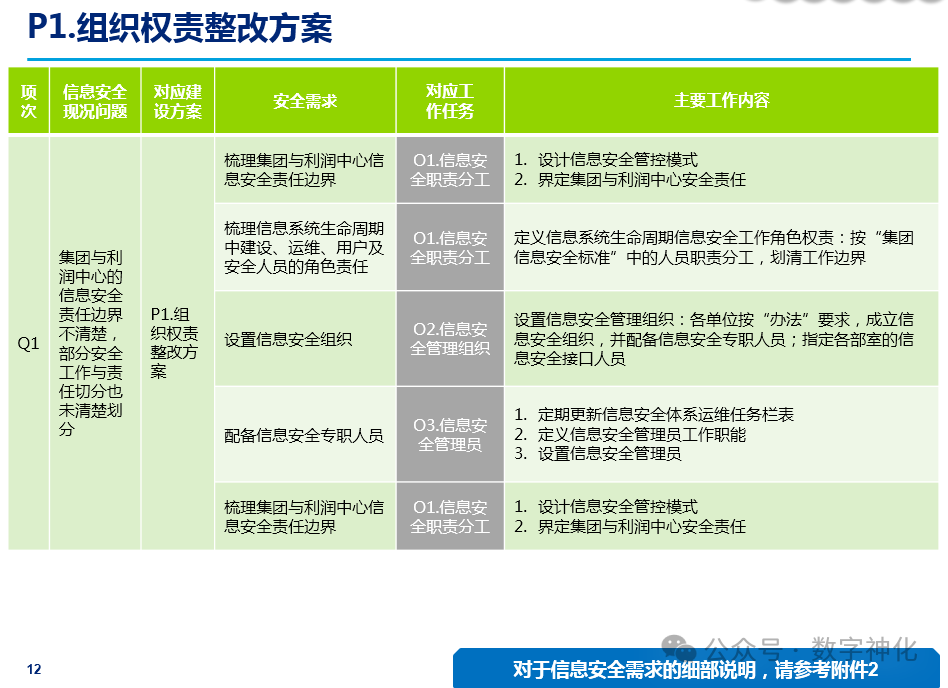 P1.组织权责整改方案

| 项次 | 信息安全现况问题 | 对应建设方案 | 安全需求 | 对应工作任务 | 主要工作内容 |
|---|---|---|---|---|---|
| Q1 | 集团与利润中心的信息安全责任边界不清楚，部分安全工作与责任切分也未清楚划分 | P1.组织权责整改方案 | 梳理集团与利润中心信息安全责任边界 | O1.信息安全职责分工 | 1. 设计信息安全管控模式 2. 界定集团与利润中心安全责任 |
| | | | 梳理信息系统生命周期中建设、运维、用户及安全人员的角色责任 | O1.信息安全职责分工 | 定义信息系统生命周期信息安全工作角色权责：按“集团信息安全标准”中的人员职责分工，划清工作边界 |
| | | | 设置信息安全组织 | O2.信息安全管理组织 | 设置信息安全管理组织：各单位按“办法”要求，成立信息安全组织，并配备信息安全专职人员；指定各部室的信息安全接口人员 |
| | | | 配备信息安全专职人员 | O3.信息安全管理员 | 1. 定期更新信息安全体系运维任务栏表 2. 定义信息安全管理员工作职能 3. 设置信息安全管理员 |
| | | | 梳理集团与利润中心信息安全责任边界 | O1.信息安全职责分工 | 1. 设计信息安全管控模式 2. 界定集团与利润中心安全责任 |

12

公众号 · 数字神化

对于信息安全需求的细部说明，请参考附件2